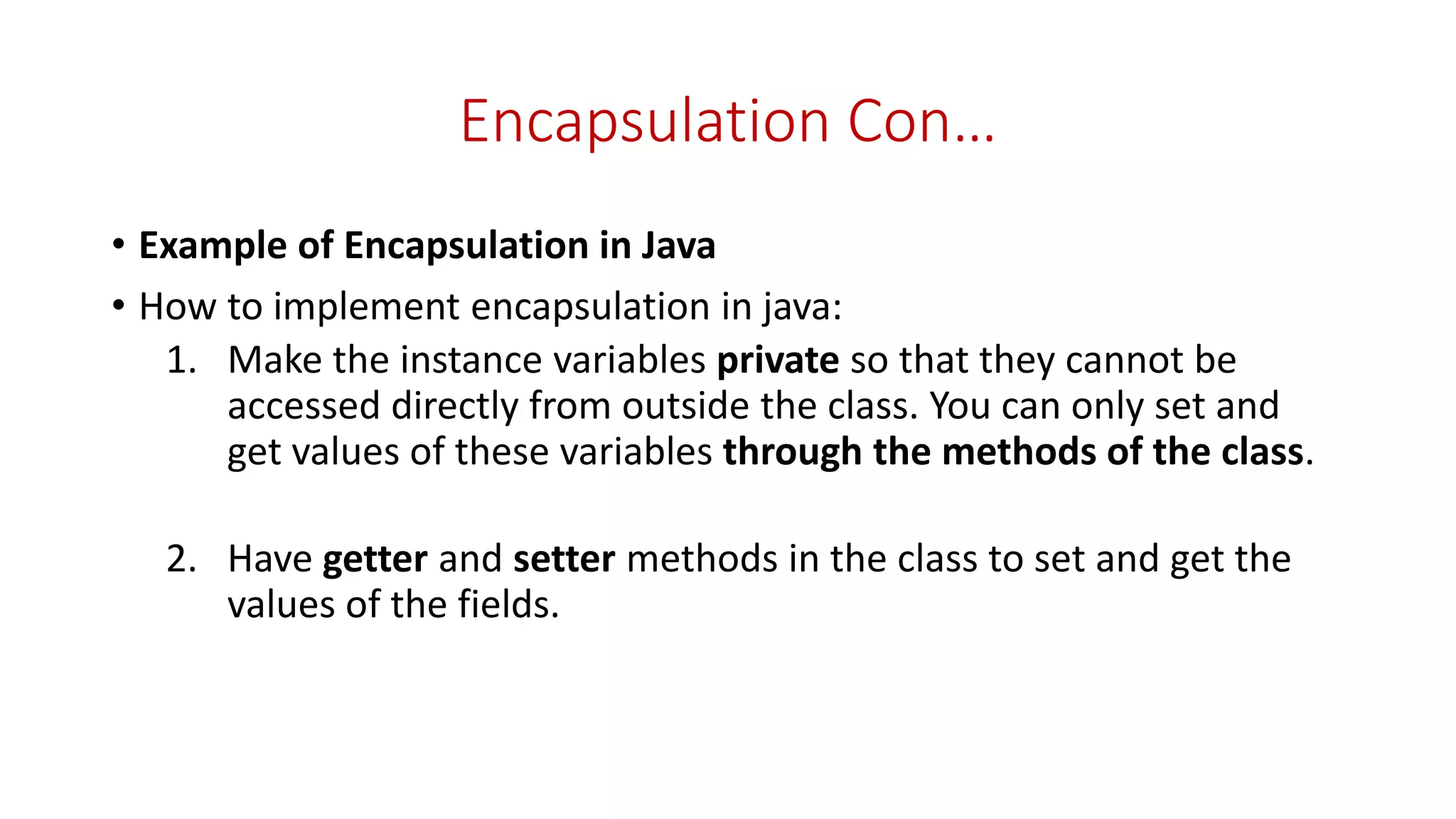 Encapsulation Con…

• Example of Encapsulation in Java

• How to implement encapsulation in java:

1. Make the instance variables private so that they cannot be accessed directly from outside the class. You can only set and get values of these variables through the methods of the class.

2. Have getter and setter methods in the class to set and get the values of the fields.